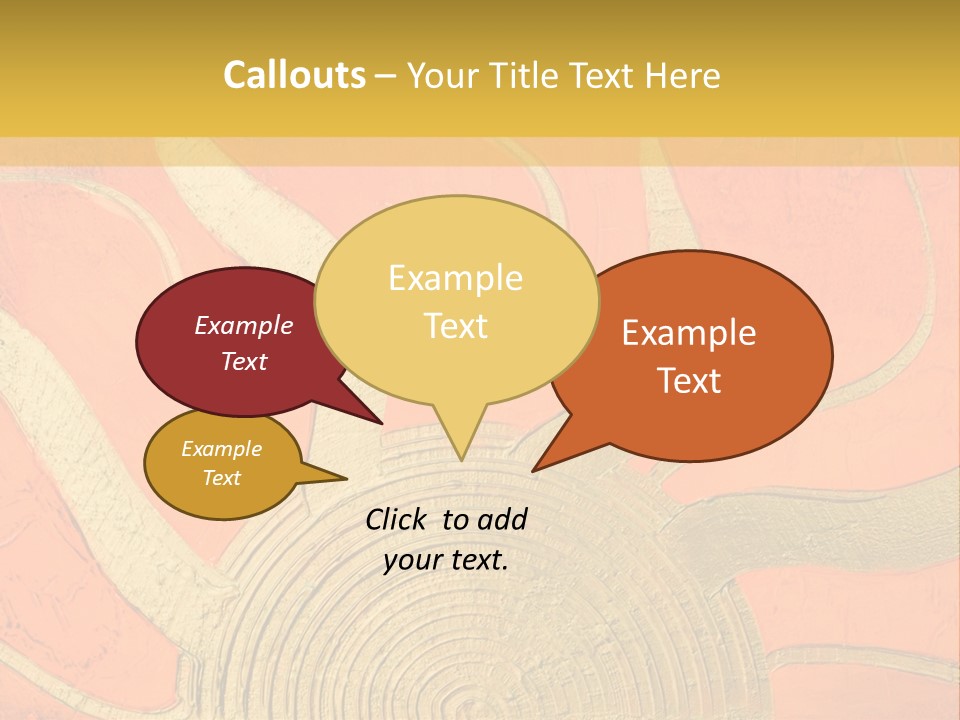 Callouts – Your Title Text Here

Example Text

Example Text

Example Text

Example Text

Click to add your text.